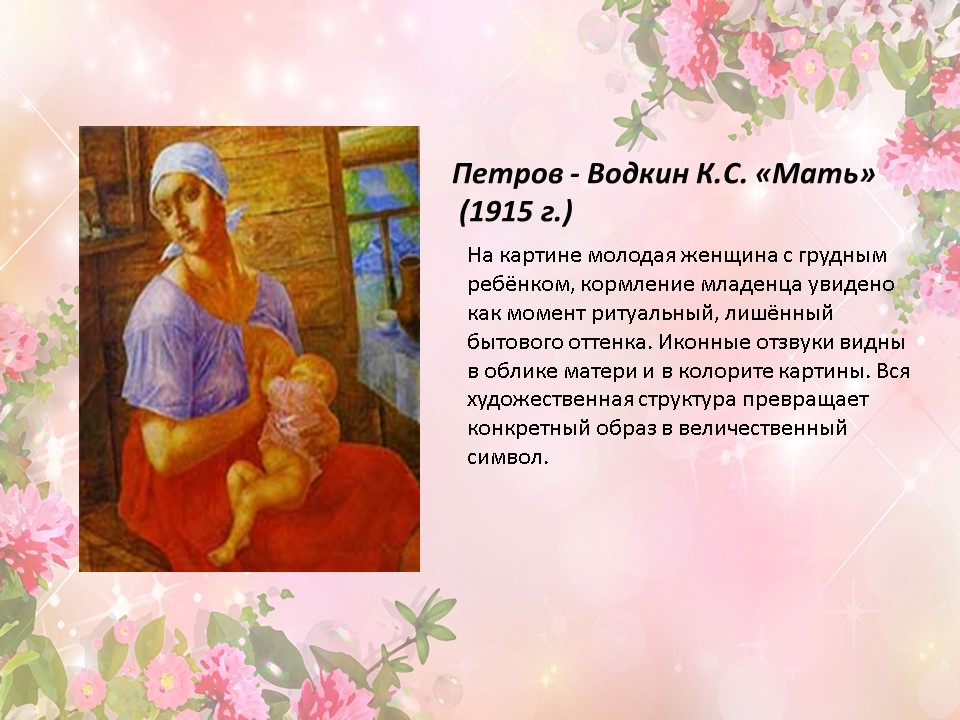 Петров - Водкин К.С. «Мать» (1915 г.)

На картине молодая женщина с грудным ребёнком, кормление младенца увидено как момент ритуальный, лишённый бытового оттенка. Иконные отзвуки видны в облике матери и в колорите картины. Вся художественная структура превращает конкретный образ в величественный символ.